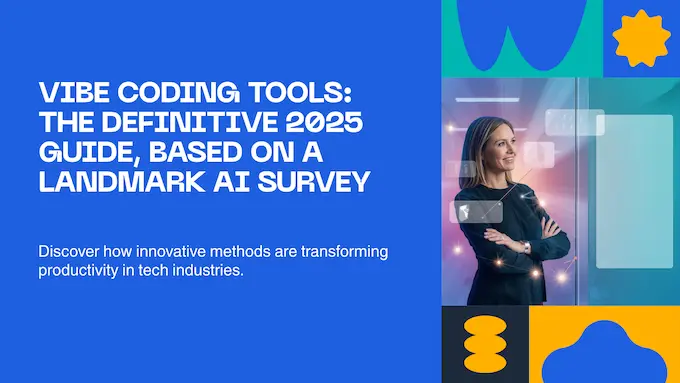 VIBE CODING TOOLS: THE DEFINITIVE 2025 GUIDE, BASED ON A LANDMARK AI SURVEY

Discover how innovative methods are transforming productivity in tech industries.